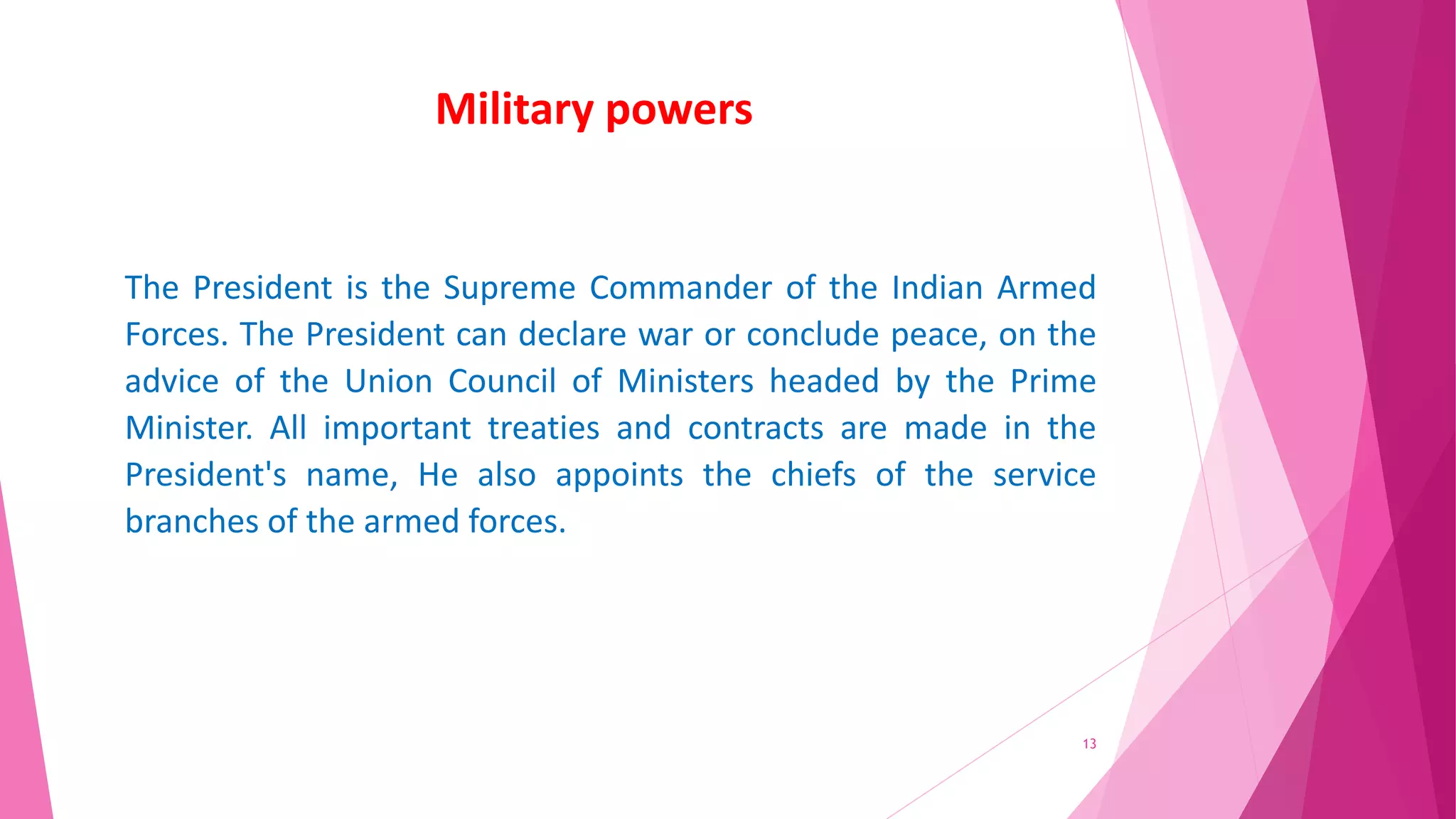 Military powers

The President is the Supreme Commander of the Indian Armed Forces. The President can declare war or conclude peace, on the advice of the Union Council of Ministers headed by the Prime Minister. All important treaties and contracts are made in the President's name, He also appoints the chiefs of the service branches of the armed forces.

13